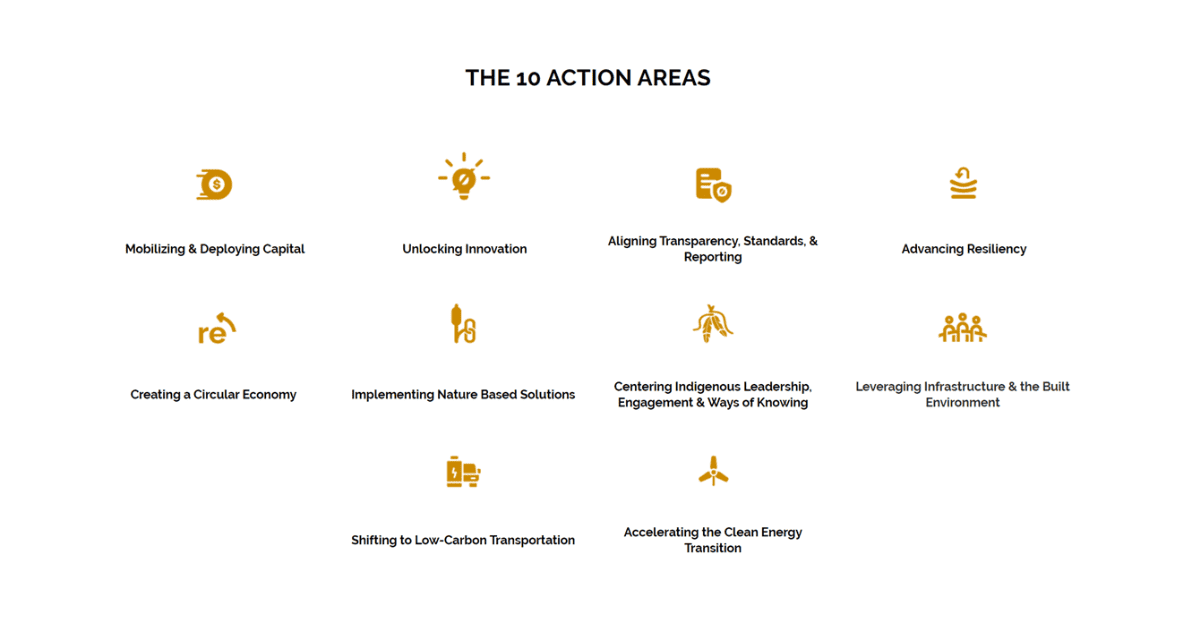 THE 10 ACTION AREAS

Mobilizing & Deploying Capital

Unlocking Innovation

Aligning Transparency, Standards, & Reporting

Advancing Resiliency

re

Creating a Circular Economy

Implementing Nature Based Solutions

Centering Indigenous Leadership, Engagement & Ways of Knowing

Leveraging Infrastructure & the Built Environment

Shifting to Low-Carbon Transportation

Accelerating the Clean Energy Transition